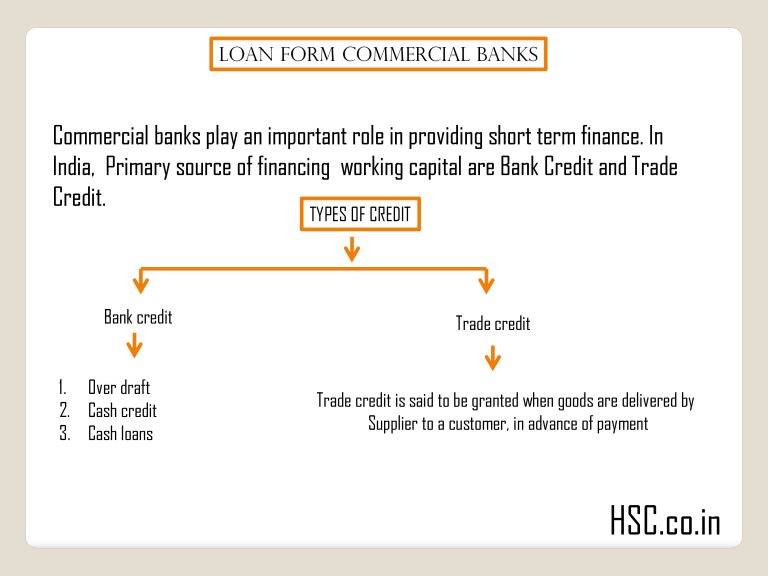 LOAN FORM COMMERCIAL BANKS

Commercial banks play an important role in providing short term finance. In India, Primary source of financing working capital are Bank Credit and Trade Credit.

TYPES OF CREDIT

Bank credit

1. Over draft
2. Cash credit
3. Cash loans

Trade credit

Trade credit is said to be granted when goods are delivered by Supplier to a customer, in advance of payment

HSC.co.in